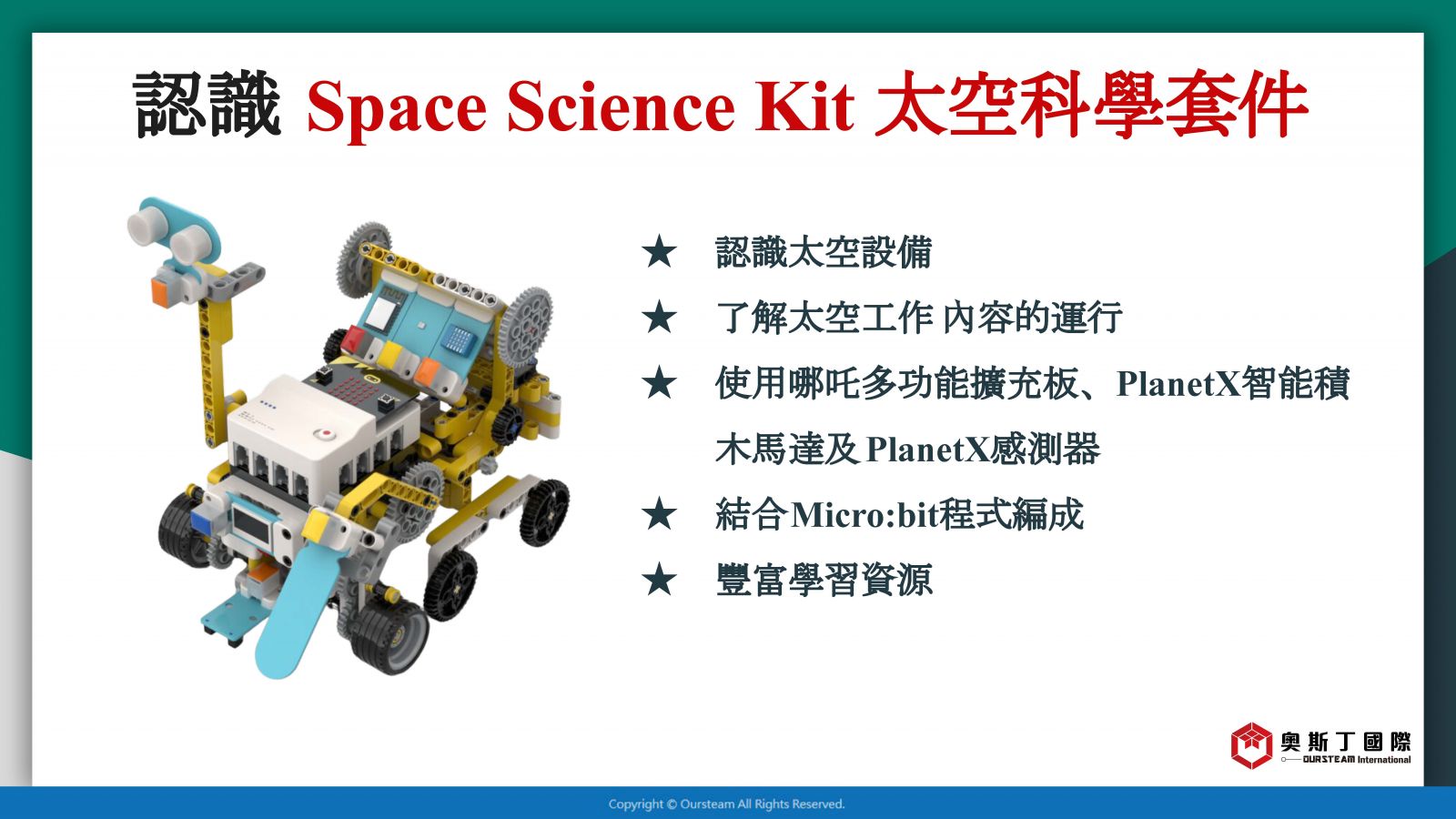 認識 Space Science Kit 太空科學套件

★ 認識太空設備

★ 了解太空工作 內容的運行

★ 使用哪吒多功能擴充板、PlanetX智能積木馬達及 PlanetX感測器

★ 結合Micro:bit程式編成

★ 豐富學習資源

奧斯丁國際
OURSTEAM International

Copyright © Oursteam All Rights Reserved.